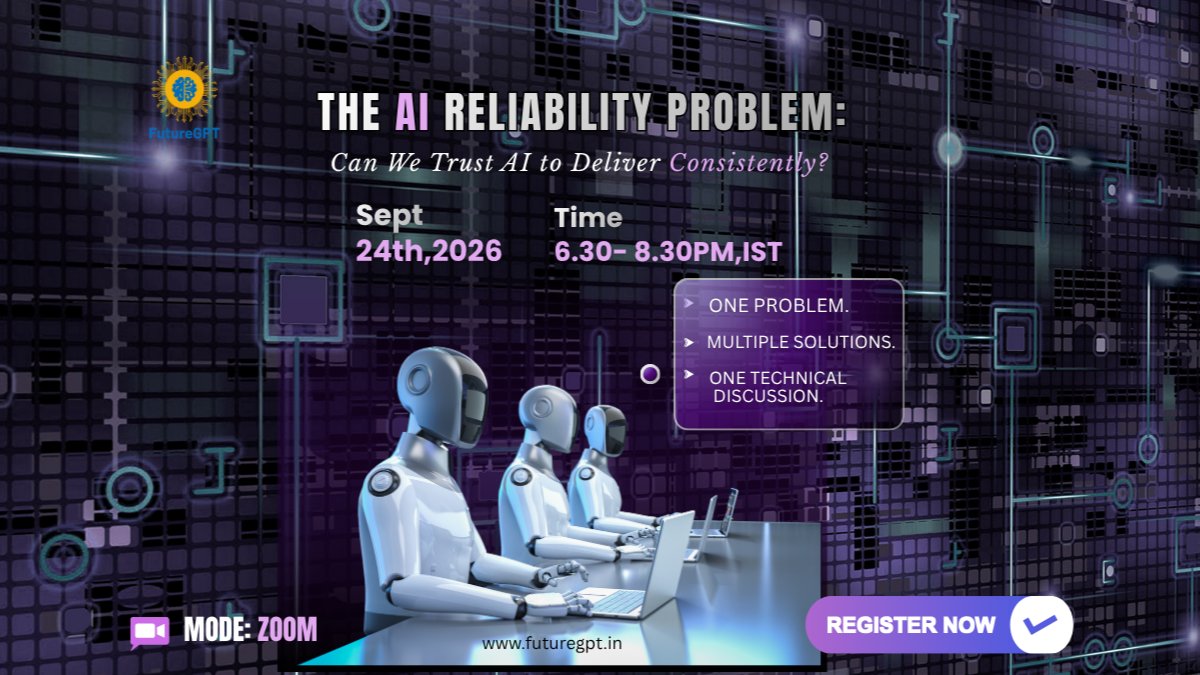 FutureGPT

THE AI RELIABILITY PROBLEM:

Can We Trust AI to Deliver Consistently?

Sept
24th,2026

Time
6.30- 8.30PM,IST

ONE PROBLEM.

MULTIPLE SOLUTIONS.

ONE TECHNICAL DISCUSSION.

MODE: ZOOM

www.futuregpt.in

REGISTER NOW